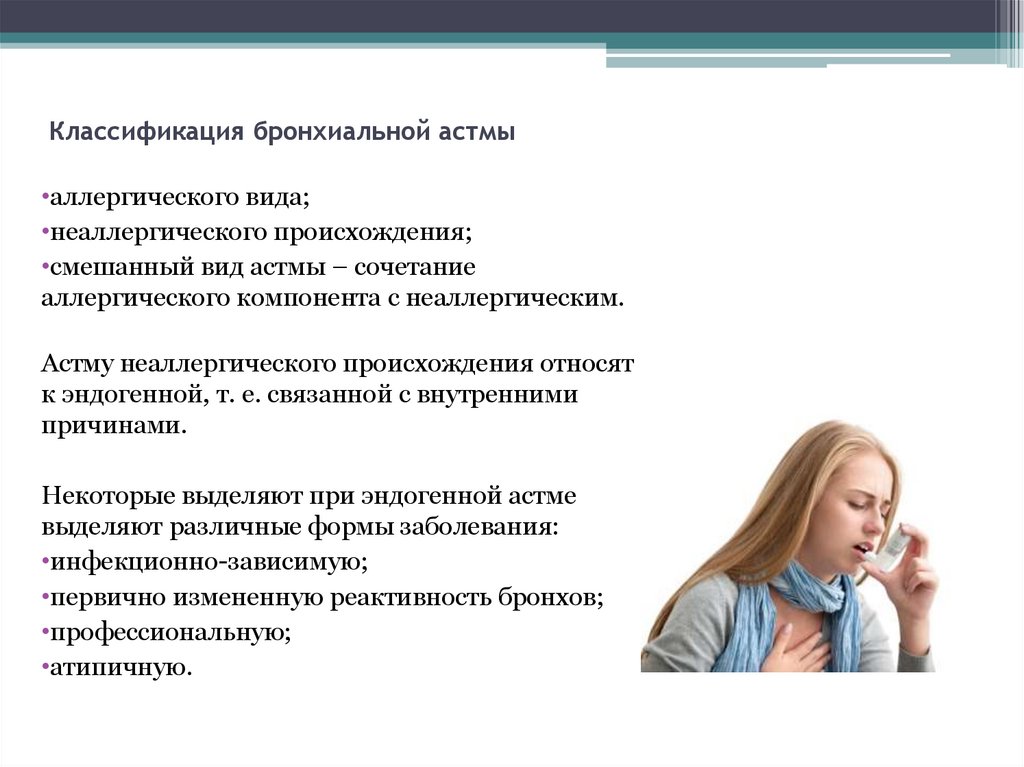 Классификация бронхиальной астмы

•аллергического вида;
•неаллергического происхождения;
•смешанный вид астмы – сочетание аллергического компонента с неаллергическим.

Астму неаллергического происхождения относят к эндогенной, т. е. связанной с внутренними причинами.

Некоторые выделяют при эндогенной астме выделяют различные формы заболевания:
•инфекционно-зависимую;
•первично измененную реактивность бронхов;
•профессиональную;
•атипичную.